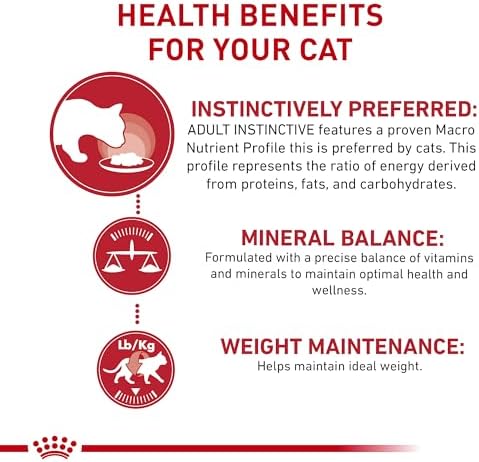 HEALTH BENEFITS FOR YOUR CAT

INSTINCTIVELY PREFERRED:
ADULT INSTINCTIVE features a proven Macro Nutrient Profile this is preferred by cats. This profile represents the ratio of energy derived from proteins, fats, and carbohydrates.

MINERAL BALANCE:
Formulated with a precise balance of vitamins and minerals to maintain optimal health and wellness.

Lb/Kg

WEIGHT MAINTENANCE:
Helps maintain ideal weight.